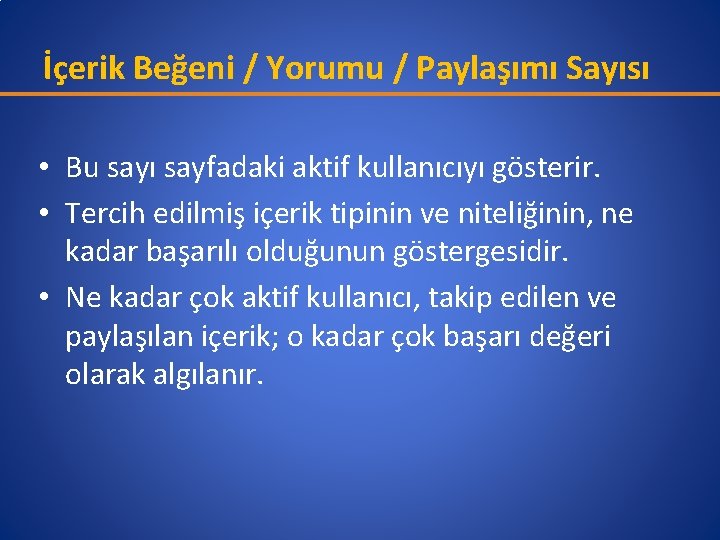 İçerik Beğeni / Yorumu / Paylaşımı Sayısı

• Bu sayı sayfadaki aktif kullanıcıyı gösterir.
• Tercih edilmiş içerik tipinin ve niteliğinin, ne kadar başarılı olduğunun göstergesidir.
• Ne kadar çok aktif kullanıcı, takip edilen ve paylaşılan içerik; o kadar çok başarı değeri olarak algılanır.